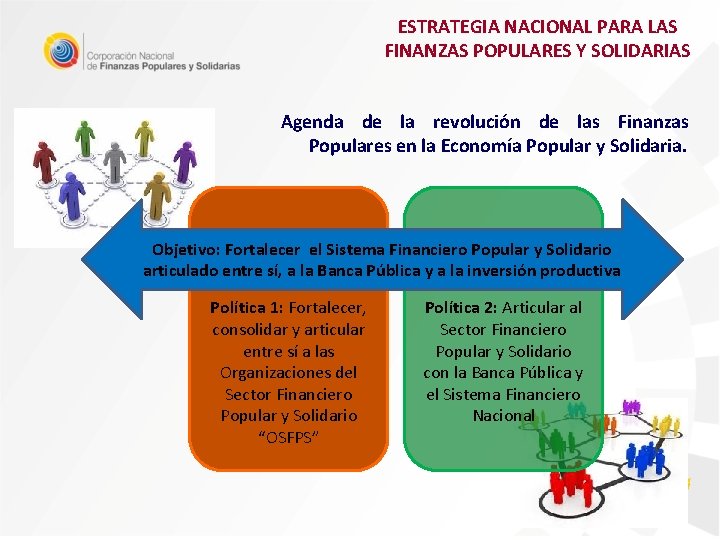 Corporación Nacional de Finanzas Populares y Solidarias

ESTRATEGIA NACIONAL PARA LAS FINANZAS POPULARES Y SOLIDARIAS

Agenda de la revolución de las Finanzas Populares en la Economía Popular y Solidaria.

Objetivo: Fortalecer el Sistema Financiero Popular y Solidario articulado entre sí, a la Banca Pública y a la inversión productiva

Política 1: Fortalecer, consolidar y articular entre sí a las Organizaciones del Sector Financiero Popular y Solidario "OSFPS"

Política 2: Articular al Sector Financiero Popular y Solidario con la Banca Pública y el Sistema Financiero Nacional